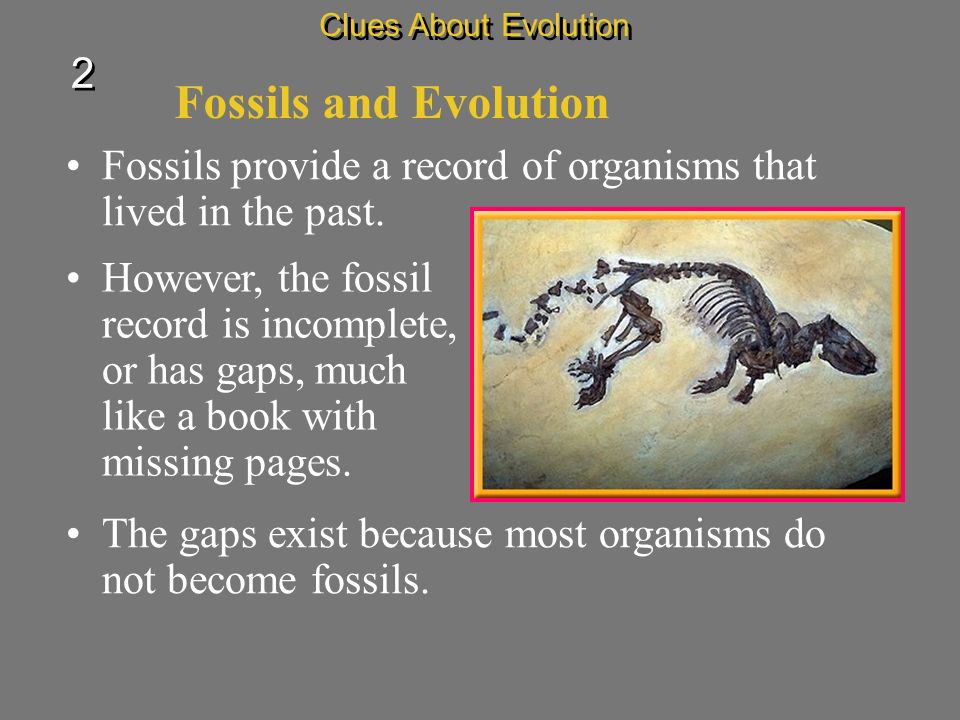 Clues About Evolution

2

Fossils and Evolution

• Fossils provide a record of organisms that lived in the past.

• However, the fossil record is incomplete, or has gaps, much like a book with missing pages.

• The gaps exist because most organisms do not become fossils.